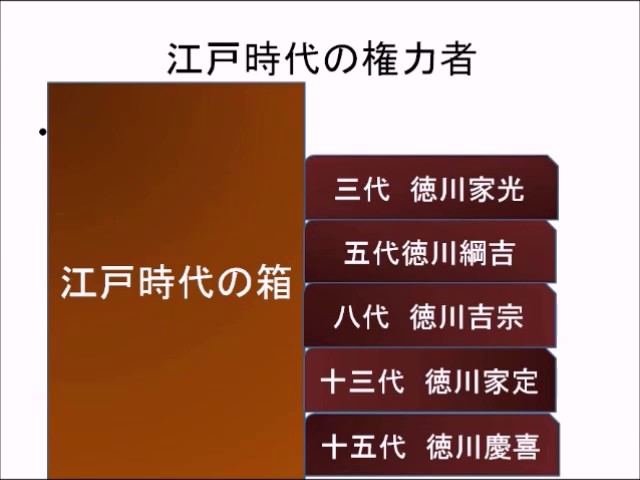 江戸時代の権力者

•

江戸時代の箱

三代 徳川家光

五代徳川綱吉

八代 徳川吉宗

十三代 徳川家定

十五代 徳川慶喜